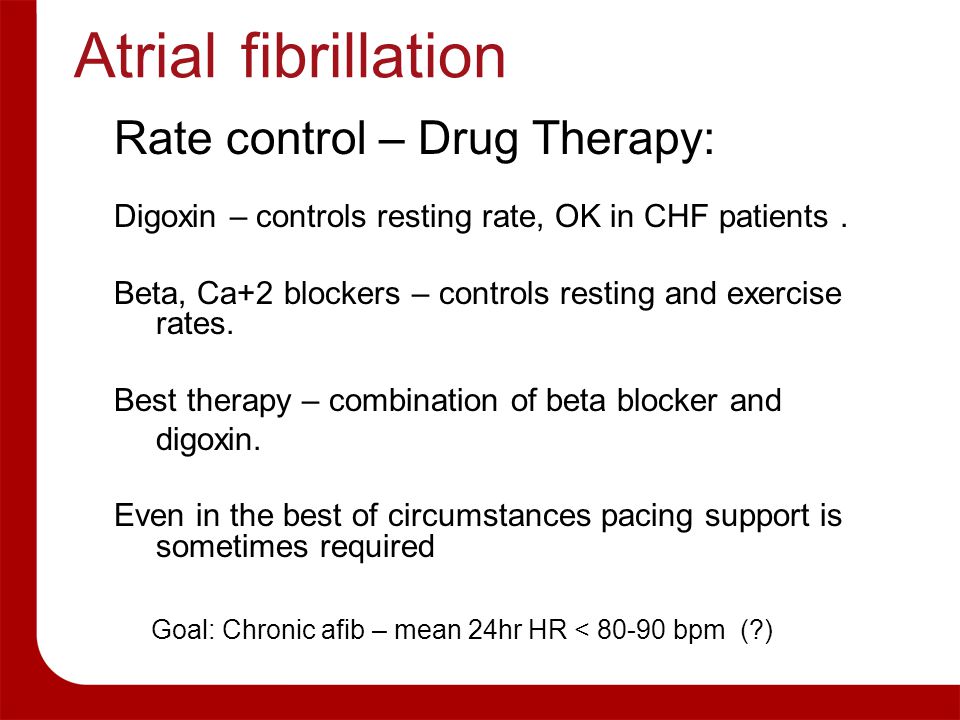 Atrial fibrillation

Rate control – Drug Therapy:

Digoxin – controls resting rate, OK in CHF patients .

Beta, Ca+2 blockers – controls resting and exercise rates.

Best therapy – combination of beta blocker and digoxin.

Even in the best of circumstances pacing support is sometimes required

Goal: Chronic afib – mean 24hr HR < 80-90 bpm (?)